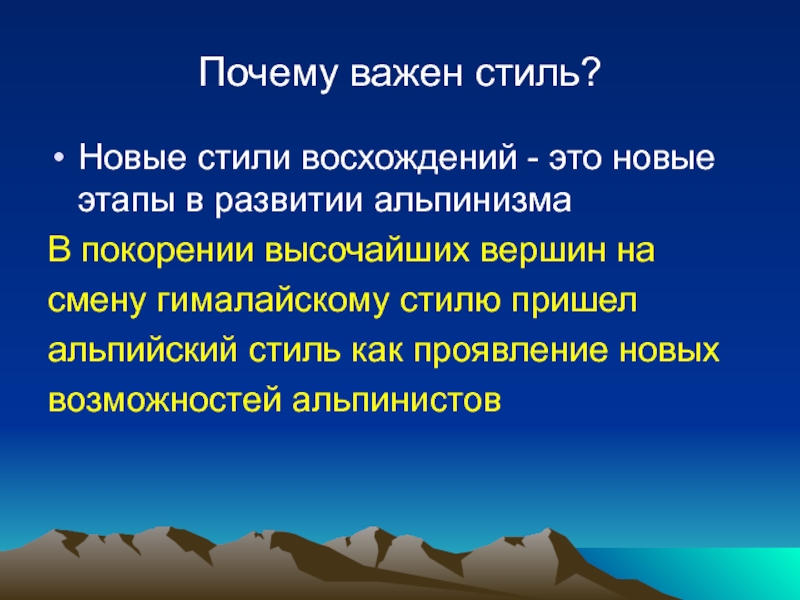 Почему важен стиль?

• Новые стили восхождений - это новые этапы в развитии альпинизма

В покорении высочайших вершин на смену гималайскому стилю пришел альпийский стиль как проявление новых возможностей альпинистов